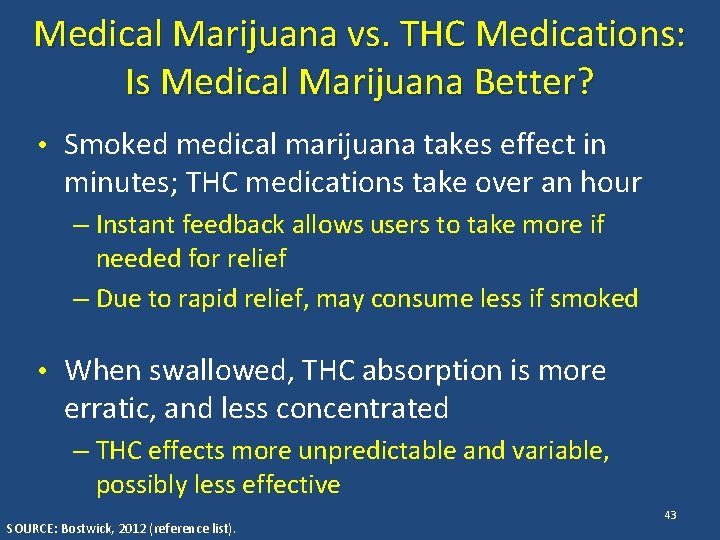 Medical Marijuana vs. THC Medications: Is Medical Marijuana Better?

• Smoked medical marijuana takes effect in minutes; THC medications take over an hour

– Instant feedback allows users to take more if needed for relief

– Due to rapid relief, may consume less if smoked

• When swallowed, THC absorption is more erratic, and less concentrated

– THC effects more unpredictable and variable, possibly less effective

43

SOURCE: Bostwick, 2012 (reference list).